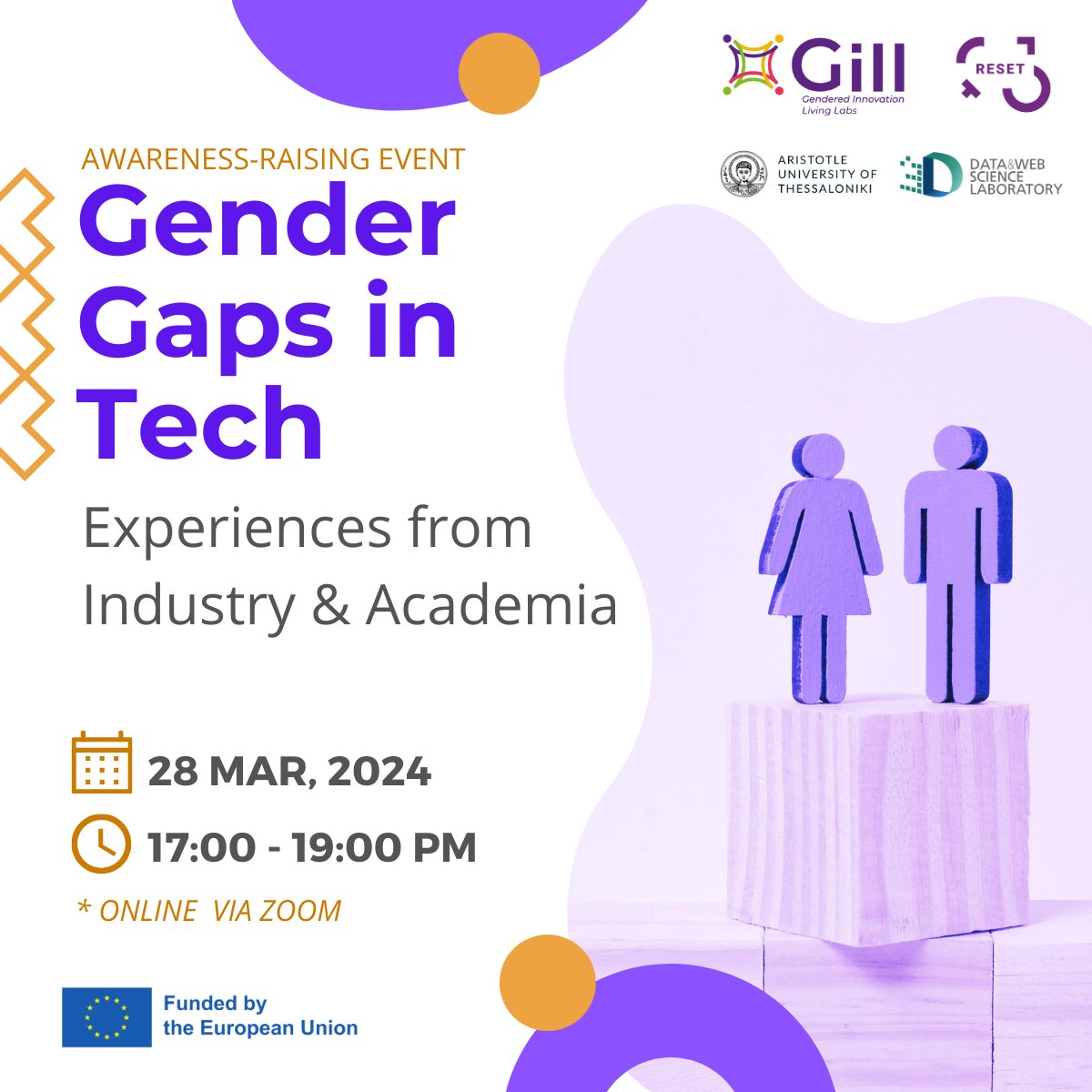 Gill
Gendered Innovation Living Labs

RESET

ARISTOTLE UNIVERSITY OF THESSALONIKI

DATA&WEB SCIENCE LABORATORY

AWARENESS-RAISING EVENT
Gender Gaps in Tech

Experiences from Industry & Academia

28 MAR, 2024

17:00 - 19:00 PM

* ONLINE VIA ZOOM

Funded by the European Union